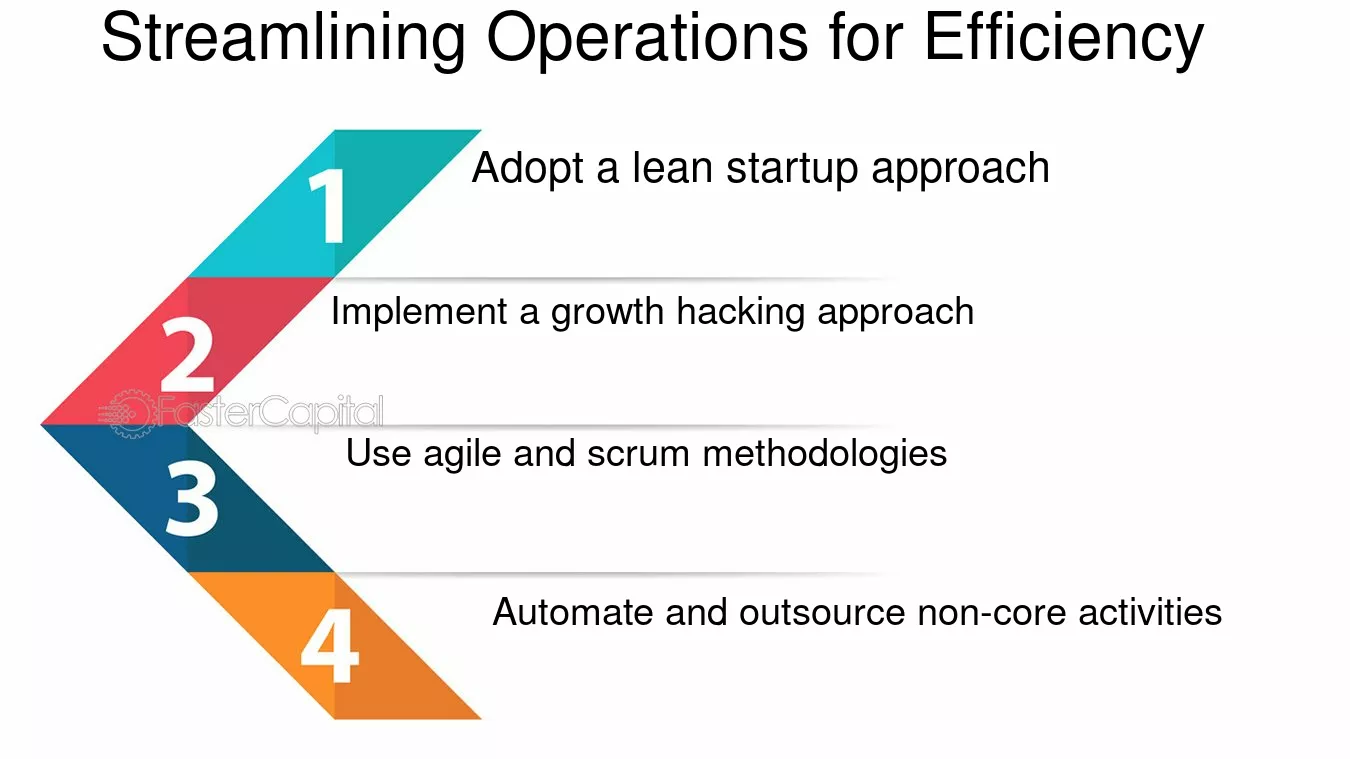 Streamlining Operations for Efficiency

1
Adopt a lean startup approach

2
Implement a growth hacking approach

FasterCapital

3
Use agile and scrum methodologies

4
Automate and outsource non-core activities